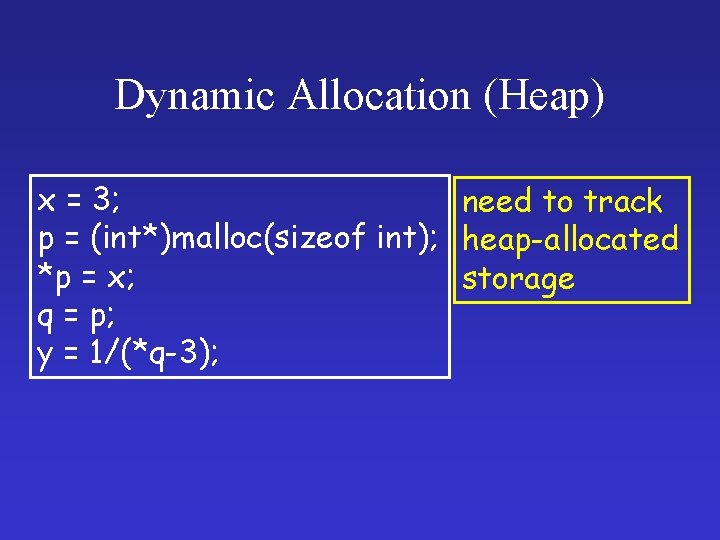 Dynamic Allocation (Heap)

x = 3;
p = (int*)malloc(sizeof int);
*p = x;
q = p;
y = 1/(*q-3);

need to track heap-allocated storage